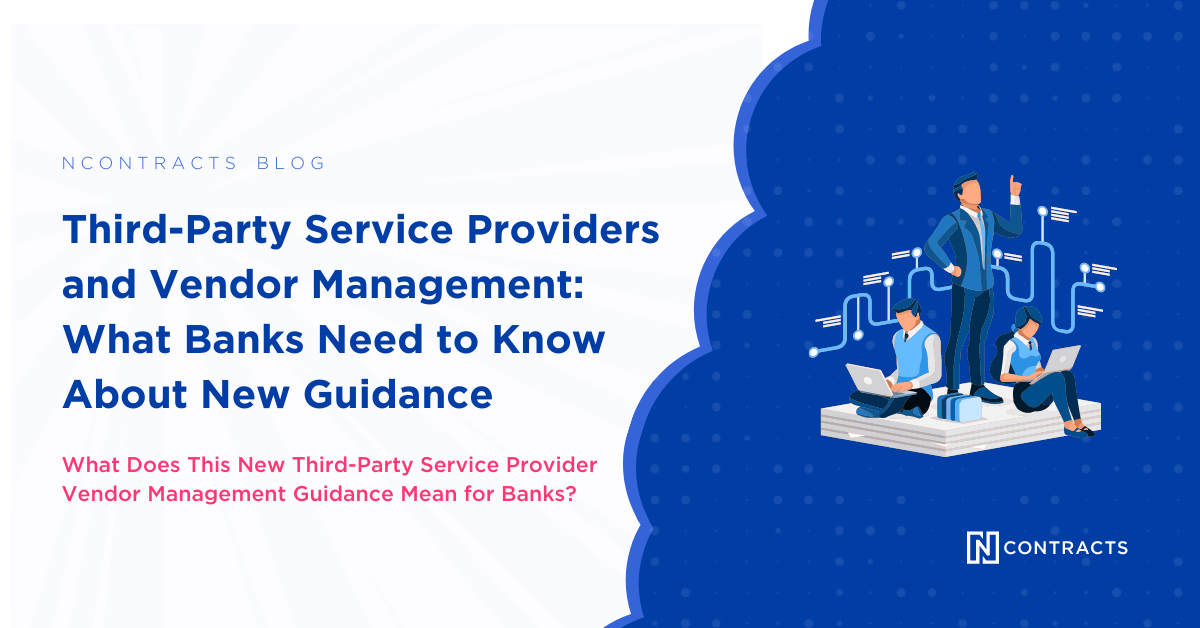 NCONTRACTS BLOG

Third-Party Service Providers and Vendor Management: What Banks Need to Know About New Guidance

What Does This New Third-Party Service Provider Vendor Management Guidance Mean for Banks?

N CONTRACTS